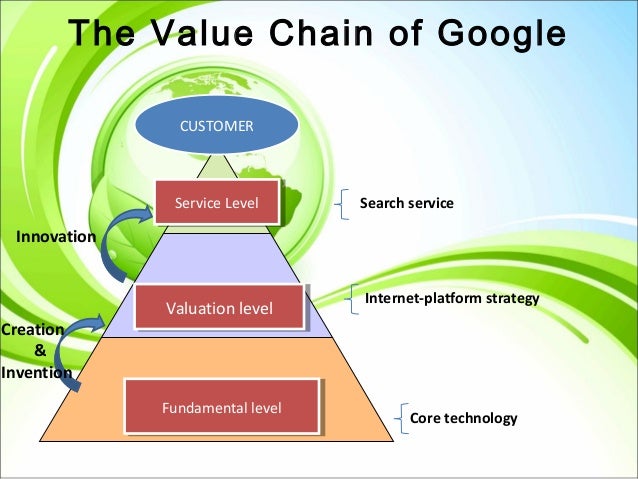 The Value Chain of Google

CUSTOMER

Service Level

Search service

Innovation

Valuation level

Internet-platform strategy

Creation
&
Invention

Fundamental level

Core technology